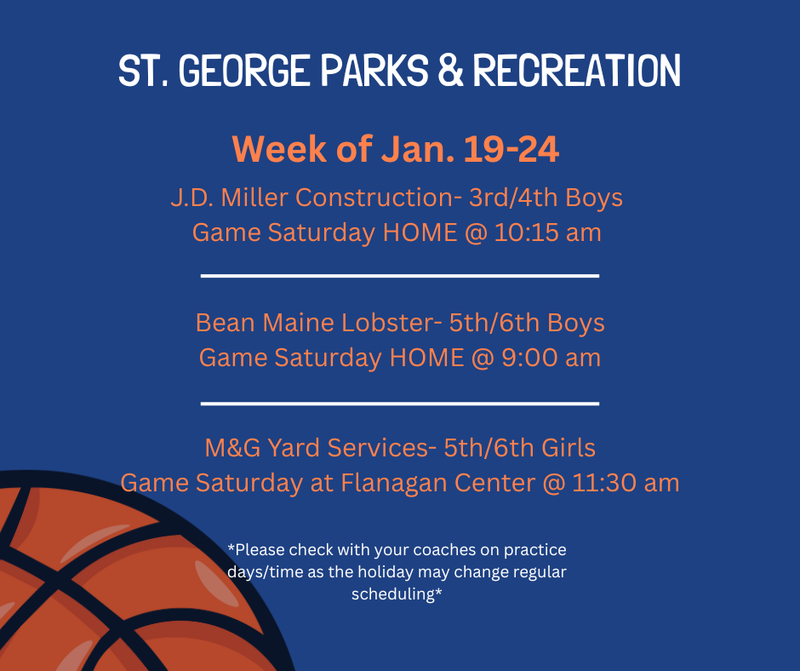 ST. GEORGE PARKS & RECREATION

Week of Jan. 19-24

J.D. Miller Construction- 3rd/4th Boys
Game Saturday HOME @ 10:15 am

Bean Maine Lobster- 5th/6th Boys
Game Saturday HOME @ 9:00 am

M&G Yard Services- 5th/6th Girls
Game Saturday at Flanagan Center @ 11:30 am

*Please check with your coaches on practice days/time as the holiday may change regular scheduling*